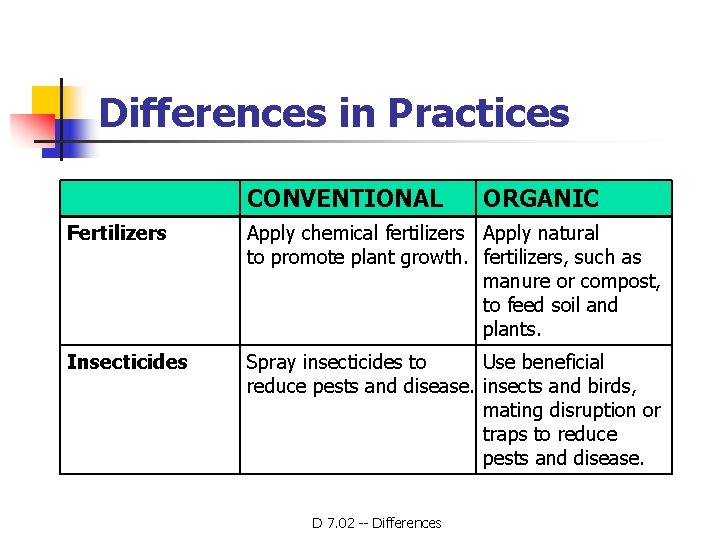 Differences in Practices

| | CONVENTIONAL | ORGANIC |
|---|---|---|
| **Fertilizers** | Apply chemical fertilizers to promote plant growth. | Apply natural fertilizers, such as manure or compost, to feed soil and plants. |
| **Insecticides** | Spray insecticides to reduce pests and disease. | Use beneficial insects and birds, mating disruption or traps to reduce pests and disease. |

D 7.02 -- Differences